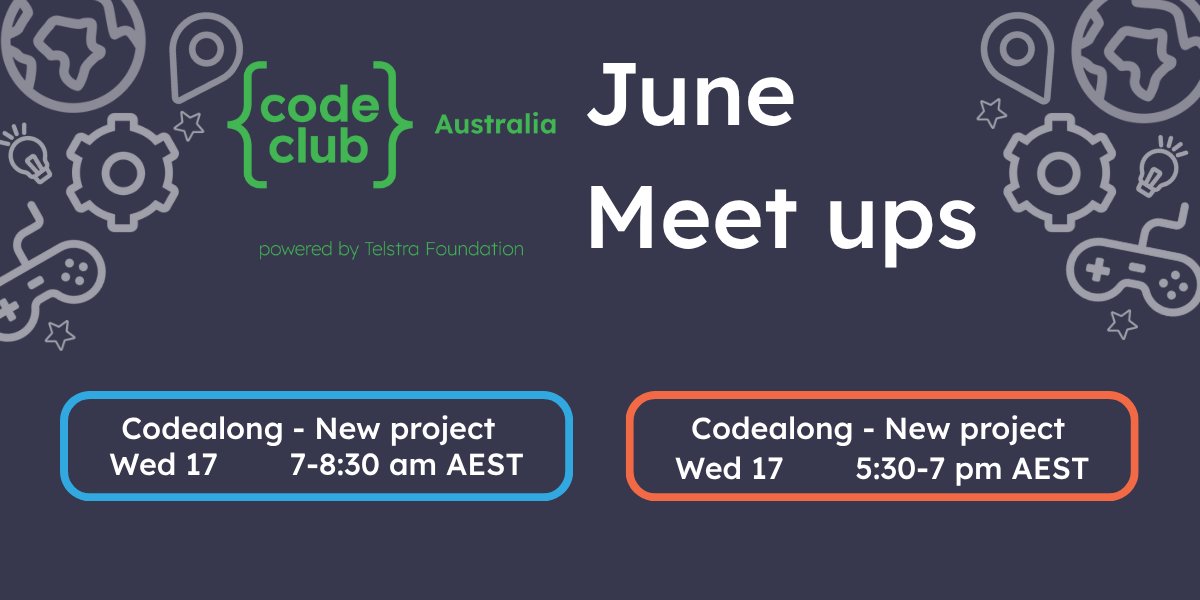 {code club} Australia

powered by Telstra Foundation

June Meet ups

Codealong - New project
Wed 17 7-8:30 am AEST

Codealong - New project
Wed 17 5:30-7 pm AEST